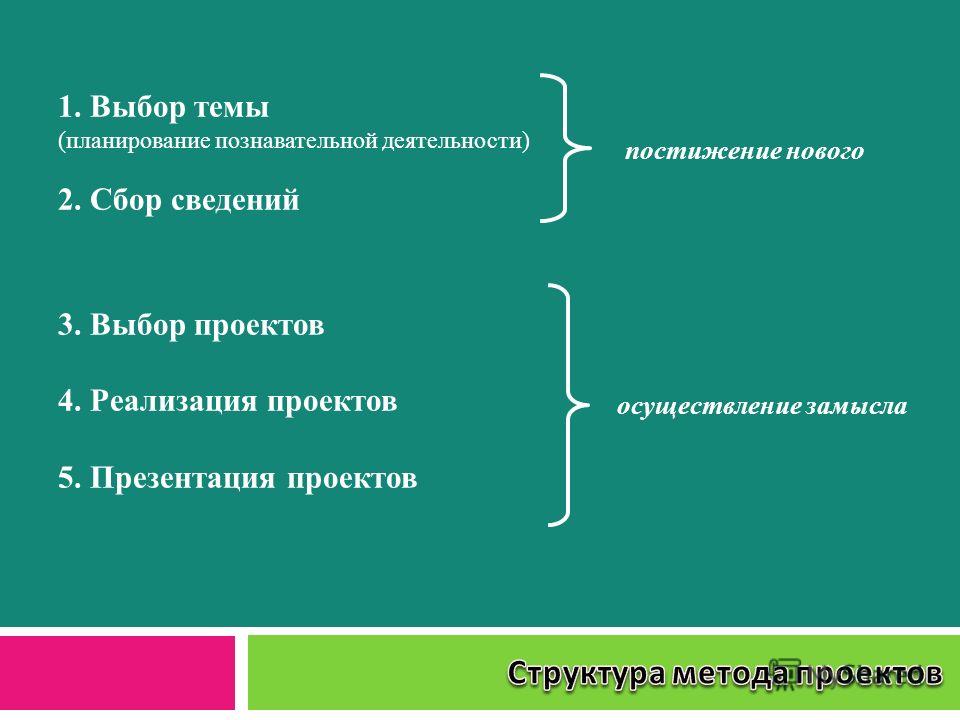 1. Выбор темы
(планирование познавательной деятельности)

2. Сбор сведений

постижение нового

3. Выбор проектов

4. Реализация проектов

5. Презентация проектов

осуществление замысла

Структура метода проектов